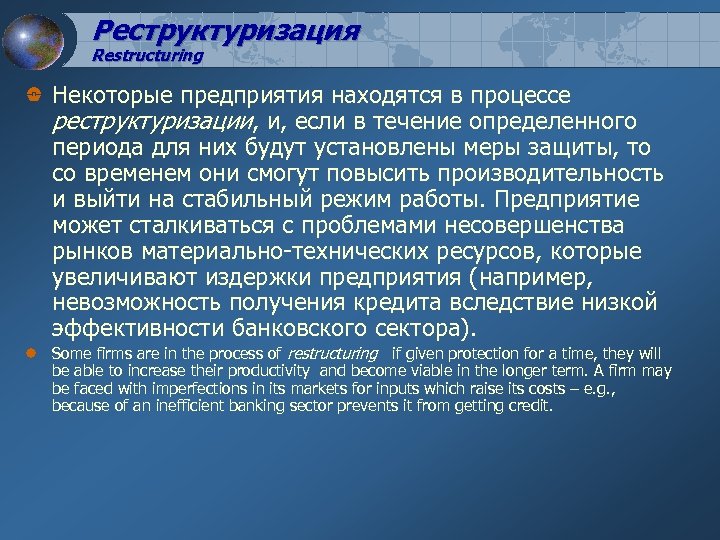 Реструктуризация
Restructuring

Некоторые предприятия находятся в процессе реструктуризации, и, если в течение определенного периода для них будут установлены меры защиты, то со временем они смогут повысить производительность и выйти на стабильный режим работы. Предприятие может сталкиваться с проблемами несовершенства рынков материально-технических ресурсов, которые увеличивают издержки предприятия (например, невозможность получения кредита вследствие низкой эффективности банковского сектора).

Some firms are in the process of restructuring if given protection for a time, they will be able to increase their productivity and become viable in the longer term. A firm may be faced with imperfections in its markets for inputs which raise its costs – e.g., because of an inefficient banking sector prevents it from getting credit.